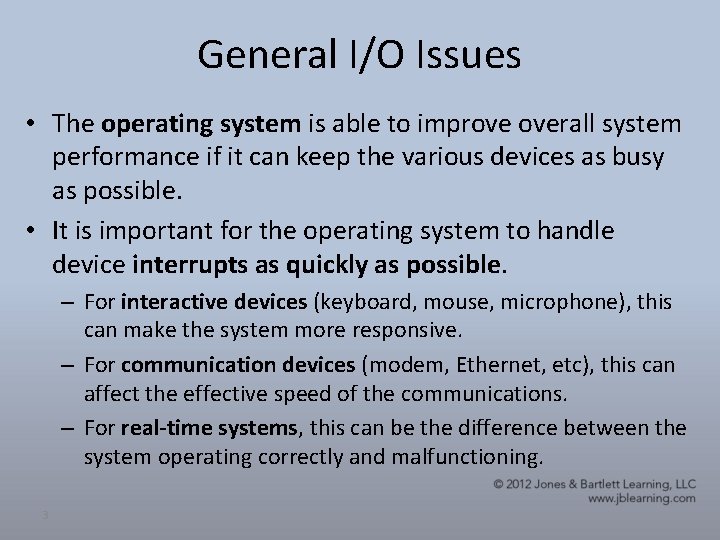 General I/O Issues

• The operating system is able to improve overall system performance if it can keep the various devices as busy as possible.

• It is important for the operating system to handle device interrupts as quickly as possible.

– For interactive devices (keyboard, mouse, microphone), this can make the system more responsive.

– For communication devices (modem, Ethernet, etc), this can affect the effective speed of the communications.

– For real-time systems, this can be the difference between the system operating correctly and malfunctioning.

© 2012 Jones & Bartlett Learning, LLC
www.jblearning.com

3